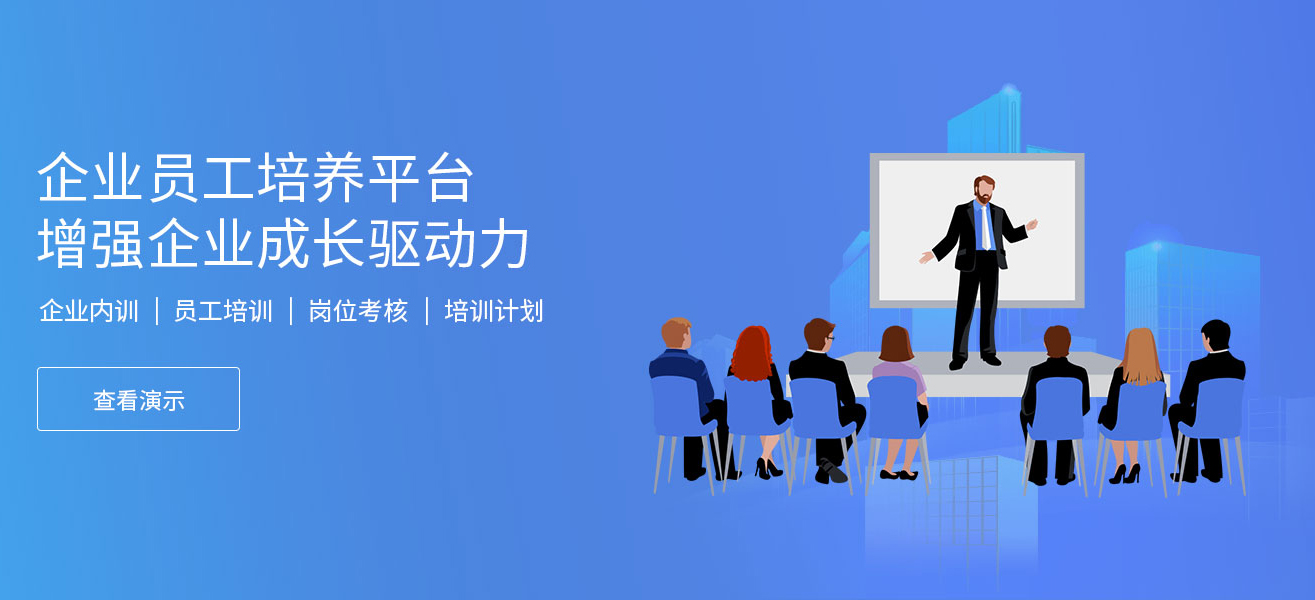 企业员工培养平台
增强企业成长驱动力

企业内训 | 员工培训 | 岗位考核 | 培训计划

查看演示